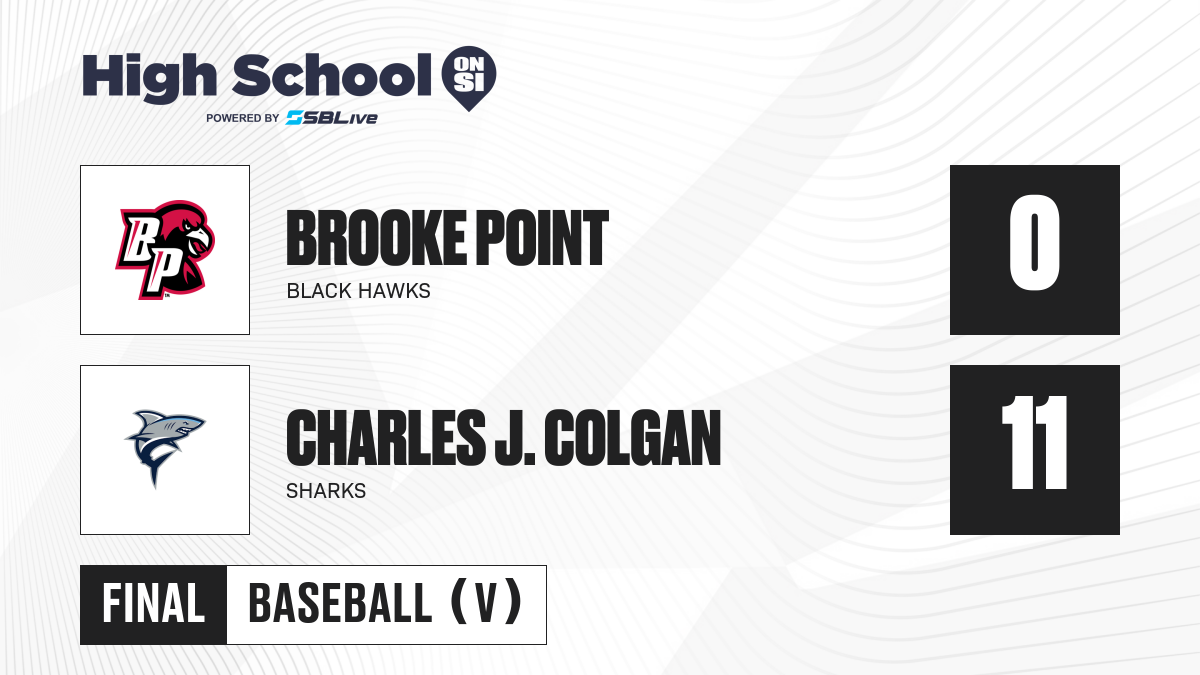 High School ON SI
POWERED BY SBLive

BP

BROOKE POINT
BLACK HAWKS

0

CHARLES J. COLGAN
SHARKS

11

FINAL BASEBALL (V)